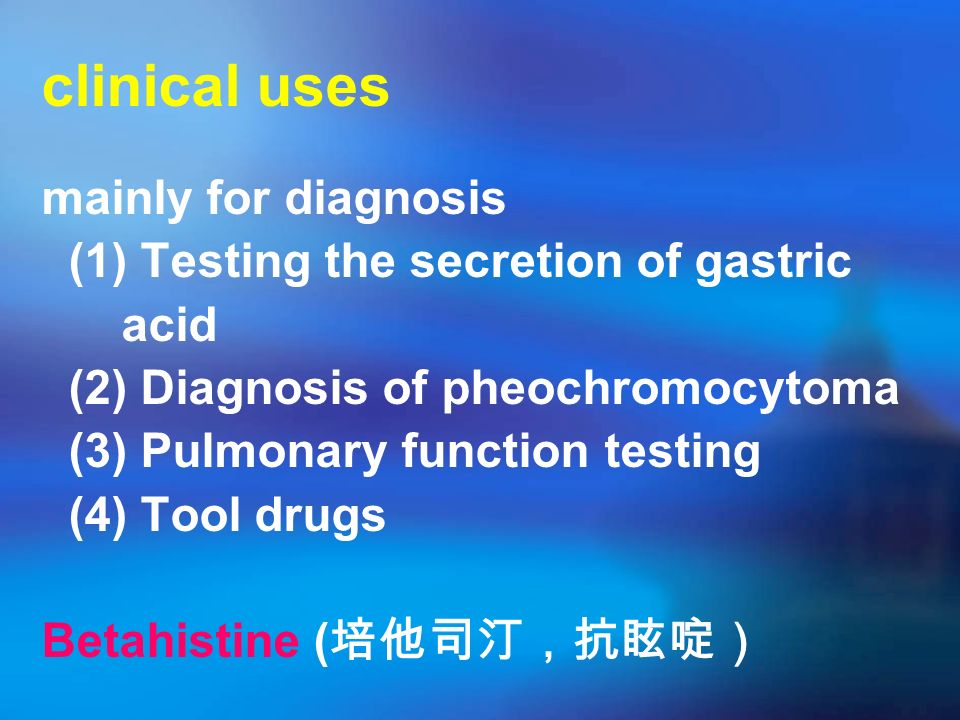 clinical uses

mainly for diagnosis
(1) Testing the secretion of gastric acid
(2) Diagnosis of pheochromocytoma
(3) Pulmonary function testing
(4) Tool drugs

Betahistine (培他司汀，抗眩啶)